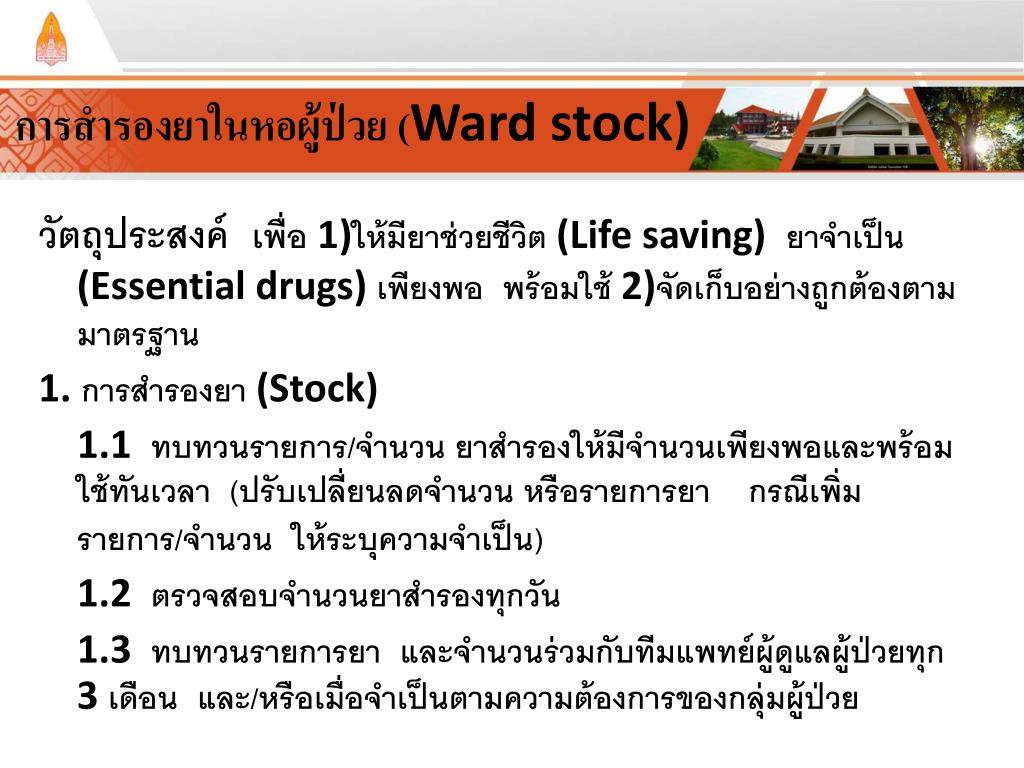 การสำรองยาในหอผู้ป่วย (Ward stock)

วัตถุประสงค์ เพื่อ 1)ให้มียาช่วยชีวิต (Life saving) ยาจำเป็น (Essential drugs) เพียงพอ พร้อมใช้ 2)จัดเก็บอย่างถูกต้องตามมาตรฐาน

1. การสำรองยา (Stock)

1.1 ทบทวนรายการ/จำนวน ยาสำรองให้มีจำนวนเพียงพอและพร้อมใช้ทันเวลา (ปรับเปลี่ยนลดจำนวน หรือรายการยา กรณีเพิ่มรายการ/จำนวน ให้ระบุความจำเป็น)

1.2 ตรวจสอบจำนวนยาสำรองทุกวัน

1.3 ทบทวนรายการยา และจำนวนร่วมกับทีมแพทย์ผู้ดูแลผู้ป่วยทุก 3 เดือน และ/หรือเมื่อจำเป็นตามความต้องการของกลุ่มผู้ป่วย